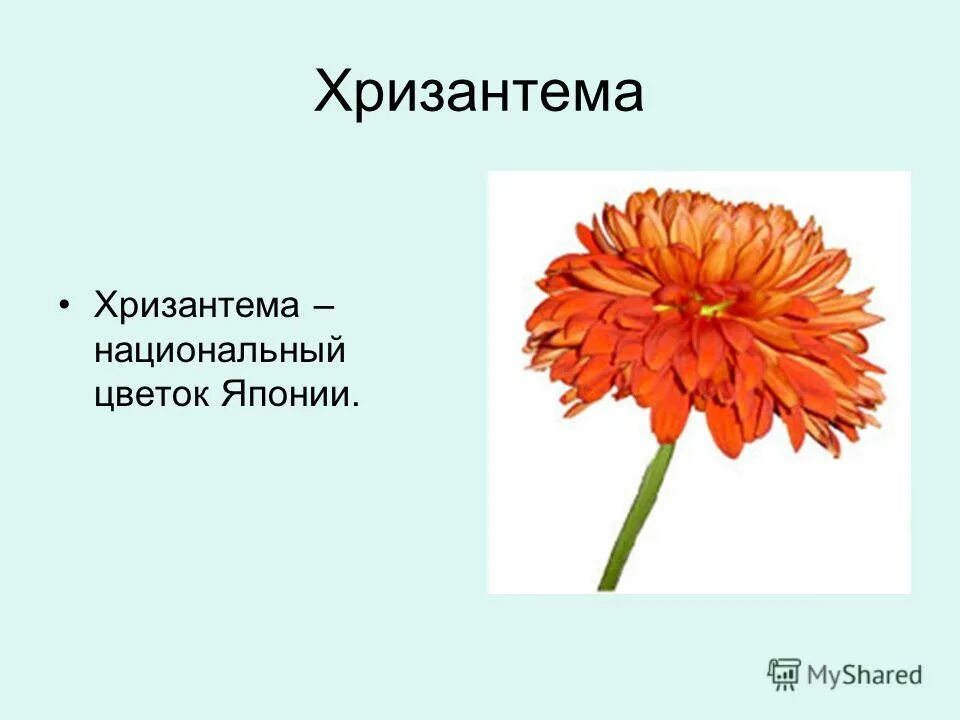 Хризантема

• Хризантема – национальный цветок Японии.

MyShared